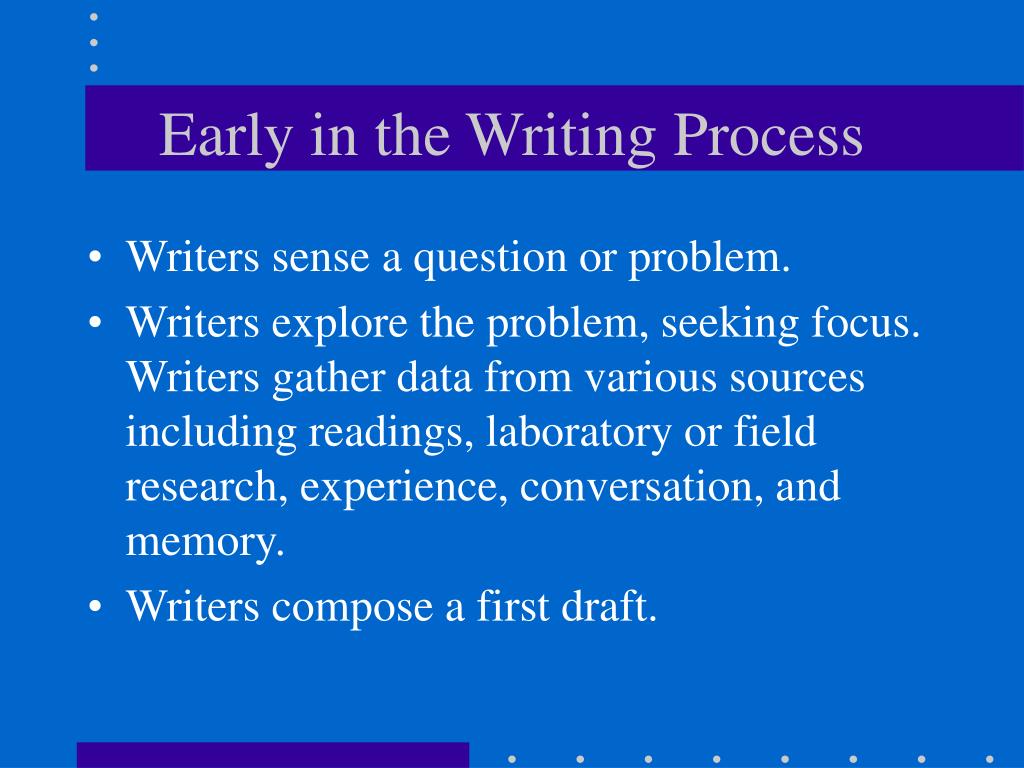 Early in the Writing Process

• Writers sense a question or problem.
• Writers explore the problem, seeking focus. Writers gather data from various sources including readings, laboratory or field research, experience, conversation, and memory.
• Writers compose a first draft.